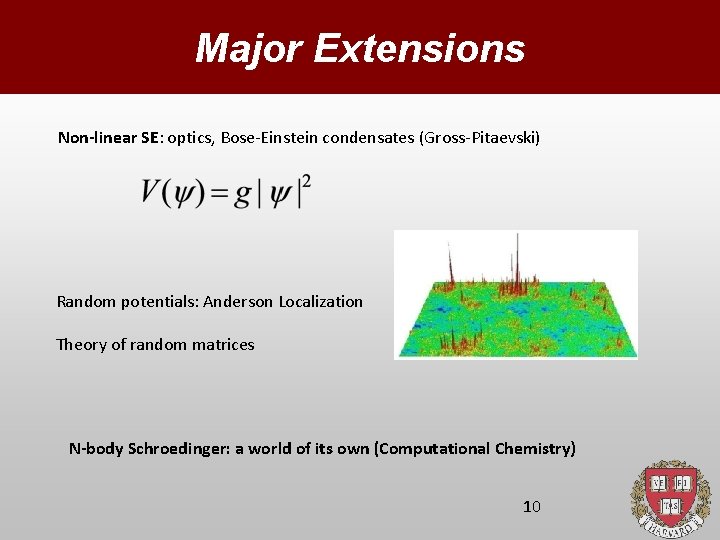 Major Extensions

Non-linear SE: optics, Bose-Einstein condensates (Gross-Pitaevski)

$V(\psi) = g|\psi|^2$

Random potentials: Anderson Localization

Theory of random matrices

N-body Schroedinger: a world of its own (Computational Chemistry)

10

VE RI TAS

HARVARD